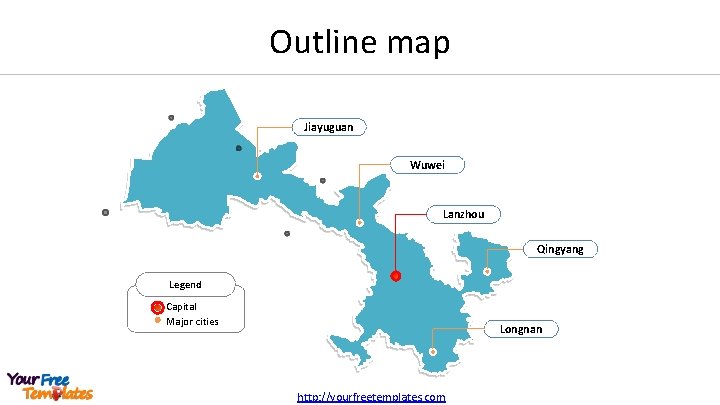 Outline map

Jiayuguan

Wuwei

Lanzhou

Qingyang

Longnan

Legend
Capital
Major cities

YourFree Templates

http://yourfreetemplates.com